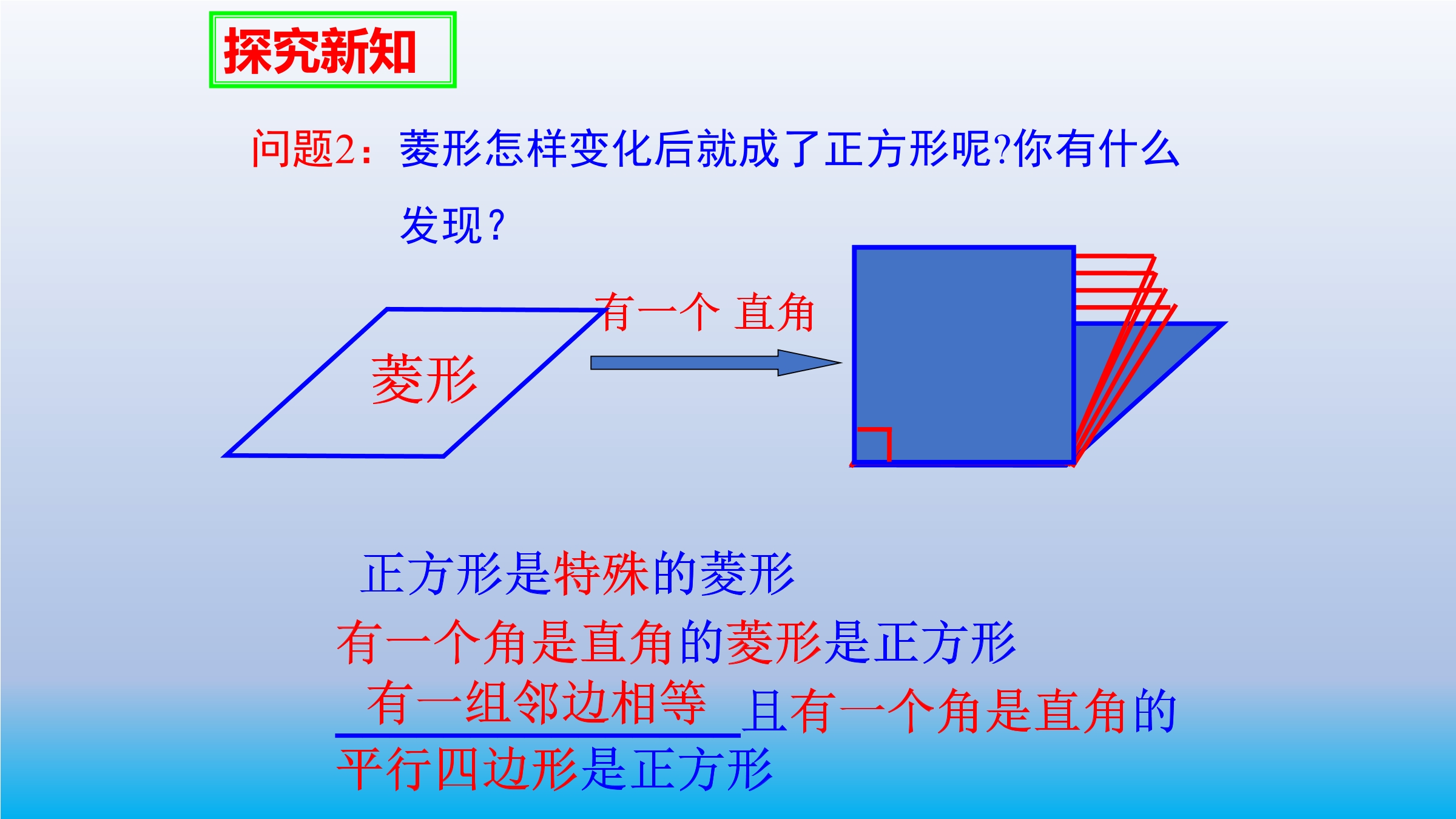 探究新知

问题2：菱形怎样变化后就成了正方形呢?你有什么发现？

菱形

有一个 直角

正方形是特殊的菱形

有一个角是直角的菱形是正方形

有一组邻边相等且有一个角是直角的平行四边形是正方形